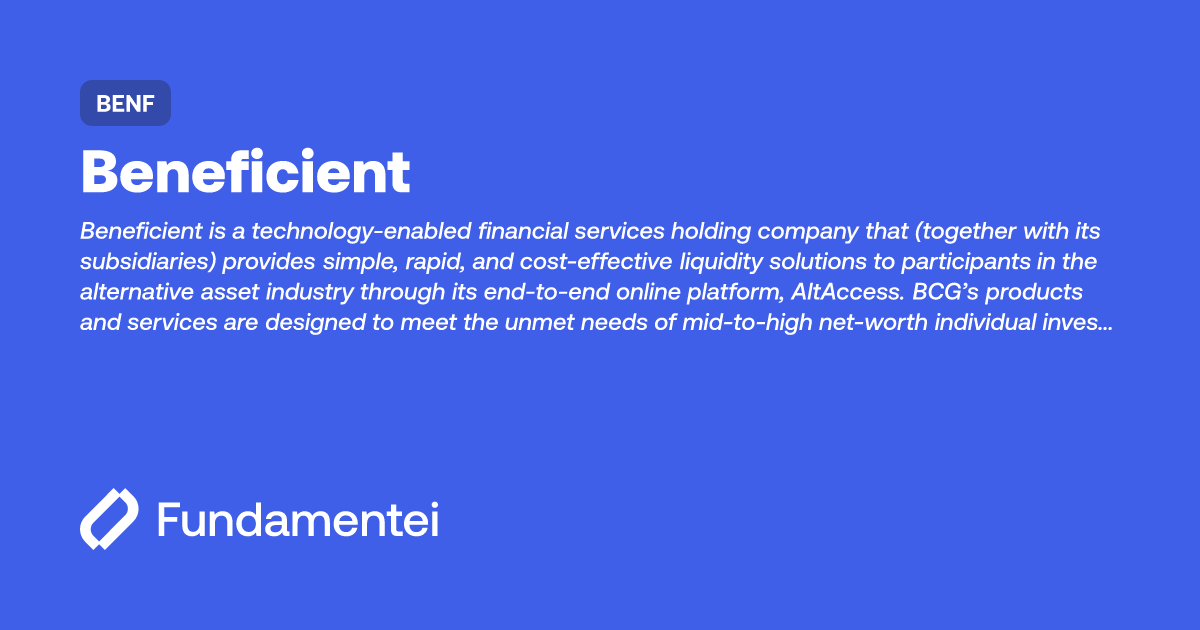 BENF

Beneficient

Beneficient is a technology-enabled financial services holding company that (together with its subsidiaries) provides simple, rapid, and cost-effective liquidity solutions to participants in the alternative asset industry through its end-to-end online platform, AltAccess. BCG's products and services are designed to meet the unmet needs of mid-to-high net-worth individual inves...

Fundamentei